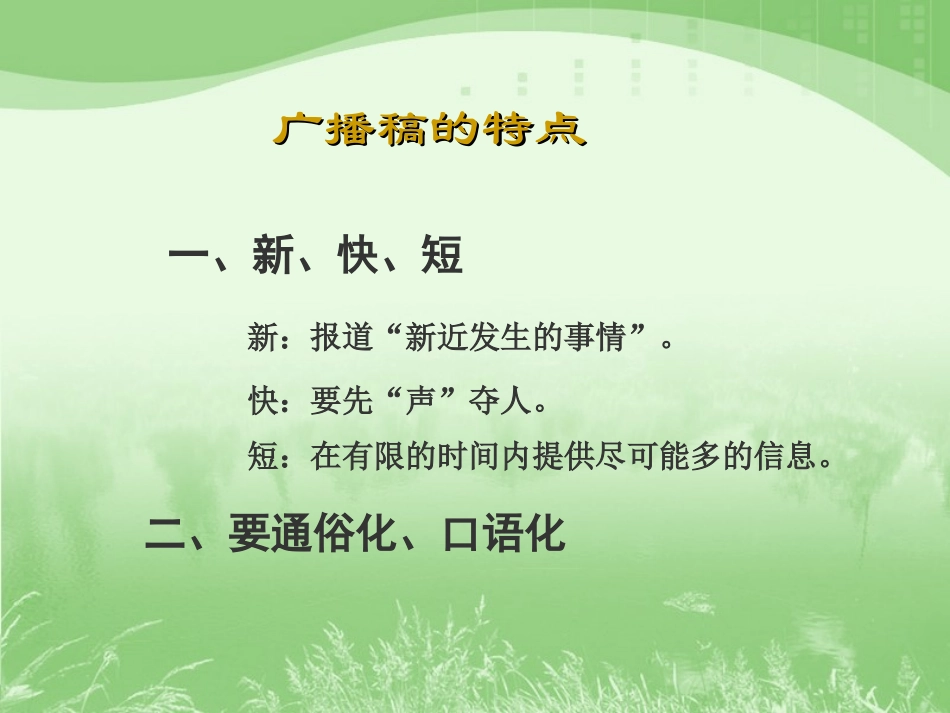 广播稿的特点

一、新、快、短

新：报道“新近发生的事情”。

快：要先“声”夺人。

短：在有限的时间内提供尽可能多的信息。

二、要通俗化、口语化